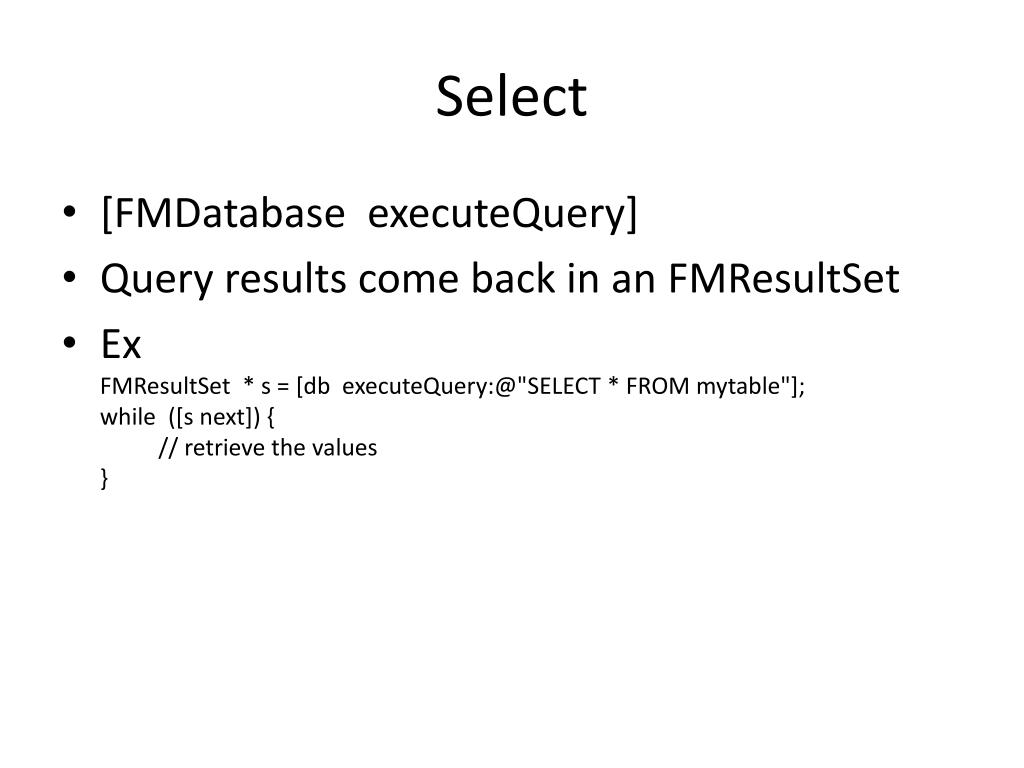 Select

• [FMDatabase executeQuery]
• Query results come back in an FMResultSet
• Ex
FMResultSet * s = [db executeQuery:@"SELECT * FROM mytable"];
while ([s next]) {
// retrieve the values
}